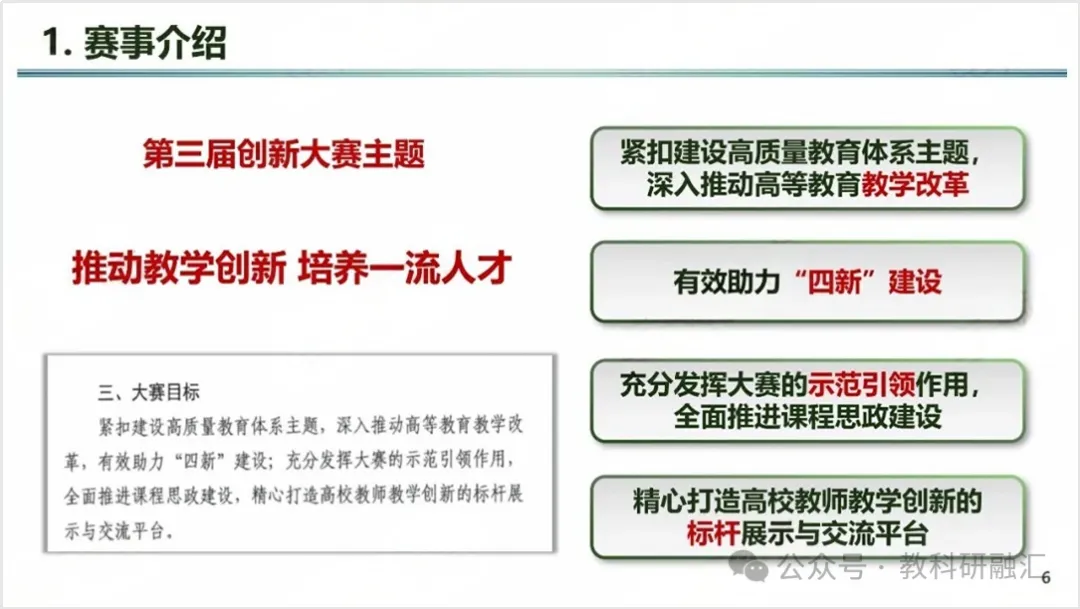 1. 赛事介绍

第三届创新大赛主题

推动教学创新 培养一流人才

三、大赛目标

紧扣建设高质量教育体系主题，深入推动高等教育教学改革，有效助力“四新”建设；充分发挥大赛的示范引领作用，全面推进课程思政建设，精心打造高校教师教学创新的标杆展示与交流平台。

紧扣建设高质量教育体系主题，深入推动高等教育教学改革

有效助力“四新”建设

充分发挥大赛的示范引领作用，全面推进课程思政建设

精心打造高校教师教学创新的标杆展示与交流平台

公众号 · 教科研融汇

6